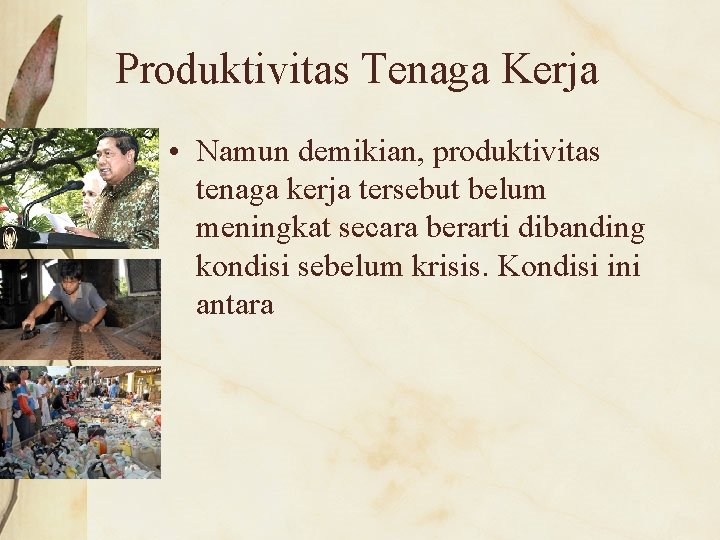 Produktivitas Tenaga Kerja

• Namun demikian, produktivitas tenaga kerja tersebut belum meningkat secara berarti dibanding kondisi sebelum krisis. Kondisi ini antara